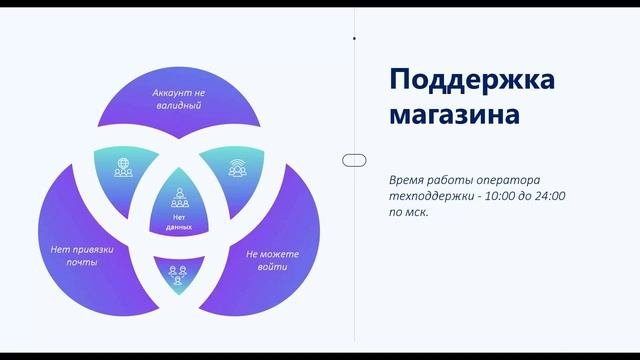 Аккаунт не валидный

Нет данных

Нет привязки почты

Не можете войти

Поддержка магазина

Время работы оператора техподдержки - 10:00 до 24:00 по мск.